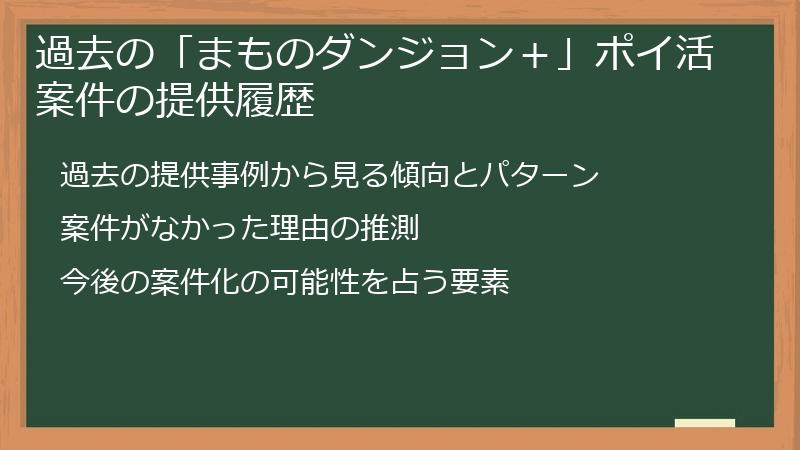 過去の「まものダンジョン＋」ポイ活案件の提供履歴

過去の提供事例から見る傾向とパターン

案件がなかった理由の推測

今後の案件化の可能性を占う要素